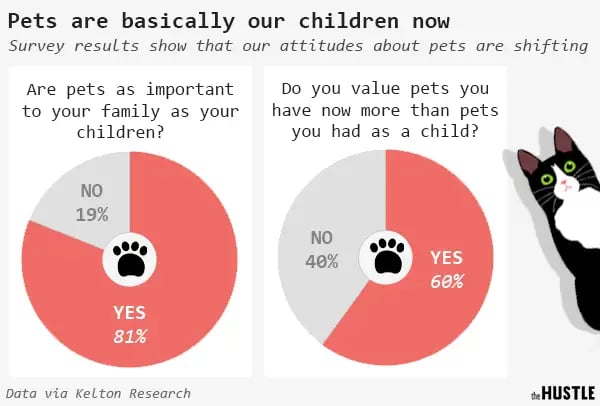 Pets are basically our children now

Survey results show that our attitudes about pets are shifting

Are pets as important to your family as your children?

NO
19%

YES
81%

Do you value pets you have now more than pets you had as a child?

NO
40%

YES
60%

Data via Kelton Research

the HUSTLE